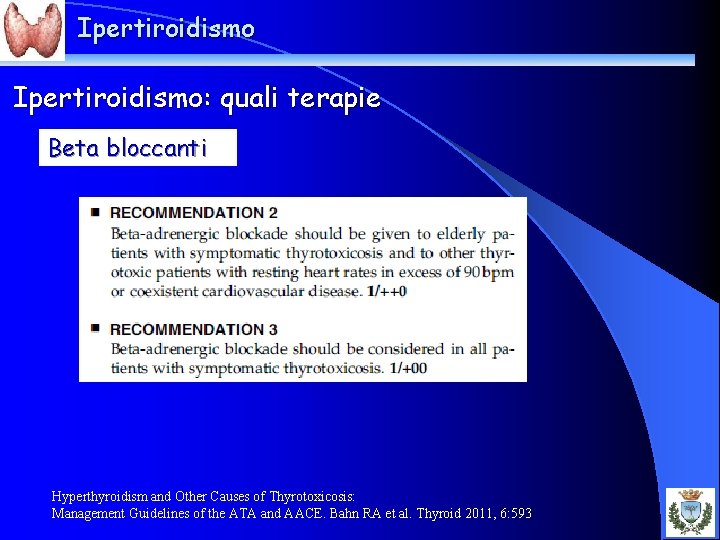 Ipertiroidismo

Ipertiroidismo: quali terapie

Beta bloccanti

■ RECOMMENDATION 2
Beta-adrenergic blockade should be given to elderly patients with symptomatic thyrotoxicosis and to other thyrotoxic patients with resting heart rates in excess of 90 bpm or coexistent cardiovascular disease. 1/++0

■ RECOMMENDATION 3
Beta-adrenergic blockade should be considered in all patients with symptomatic thyrotoxicosis. 1/+00

Hyperthyroidism and Other Causes of Thyrotoxicosis:
Management Guidelines of the ATA and AACE. Bahn RA et al. Thyroid 2011, 6:593